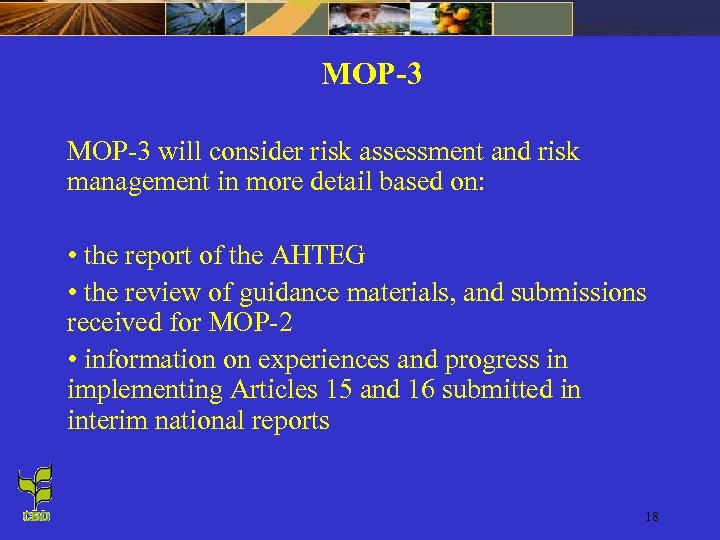 MOP-3

MOP-3 will consider risk assessment and risk management in more detail based on:

• the report of the AHTEG

• the review of guidance materials, and submissions received for MOP-2

• information on experiences and progress in implementing Articles 15 and 16 submitted in interim national reports

CBD

18